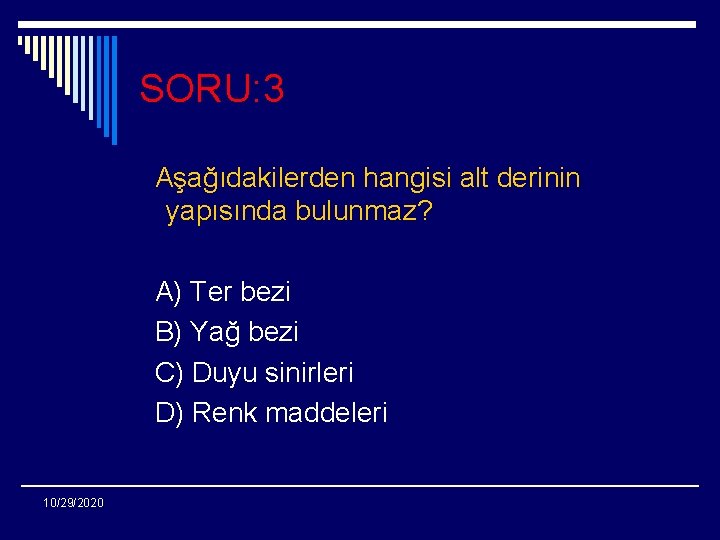 SORU:3

Aşağıdakilerden hangisi alt derinin yapısında bulunmaz?

A) Ter bezi
B) Yağ bezi
C) Duyu sinirleri
D) Renk maddeleri

10/29/2020